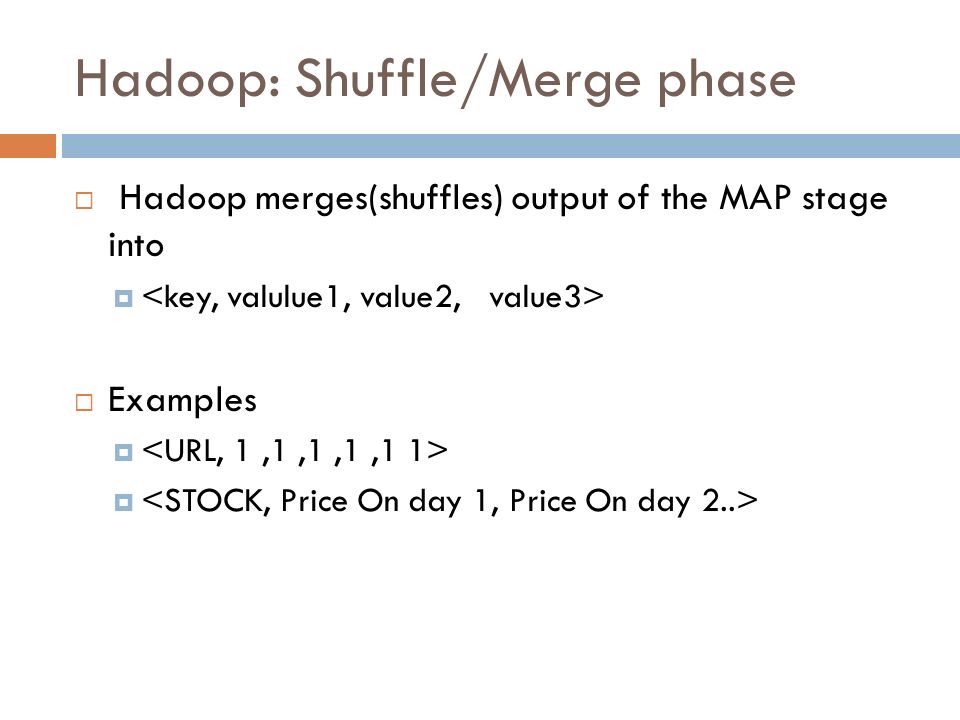 Hadoop: Shuffle/Merge phase

Hadoop merges(shuffles) output of the MAP stage into

<key, valulue1, value2, value3>

Examples

<URL, 1 ,1 ,1 ,1 ,1 1>

<STOCK, Price On day 1, Price On day 2..>